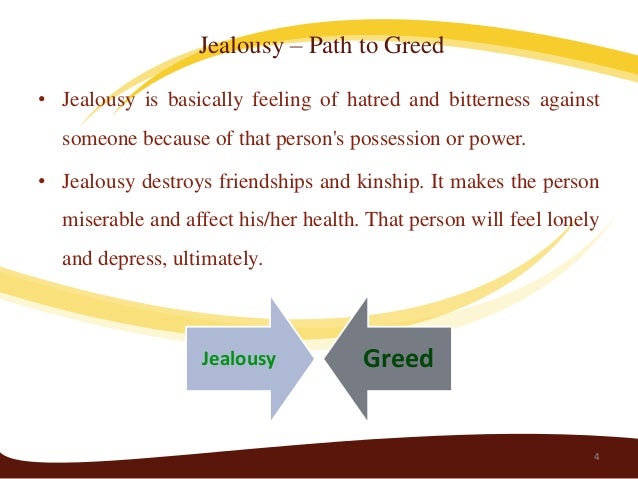 Jealousy – Path to Greed

• Jealousy is basically feeling of hatred and bitterness against someone because of that person's possession or power.

• Jealousy destroys friendships and kinship. It makes the person miserable and affect his/her health. That person will feel lonely and depress, ultimately.

Jealousy

Greed

4